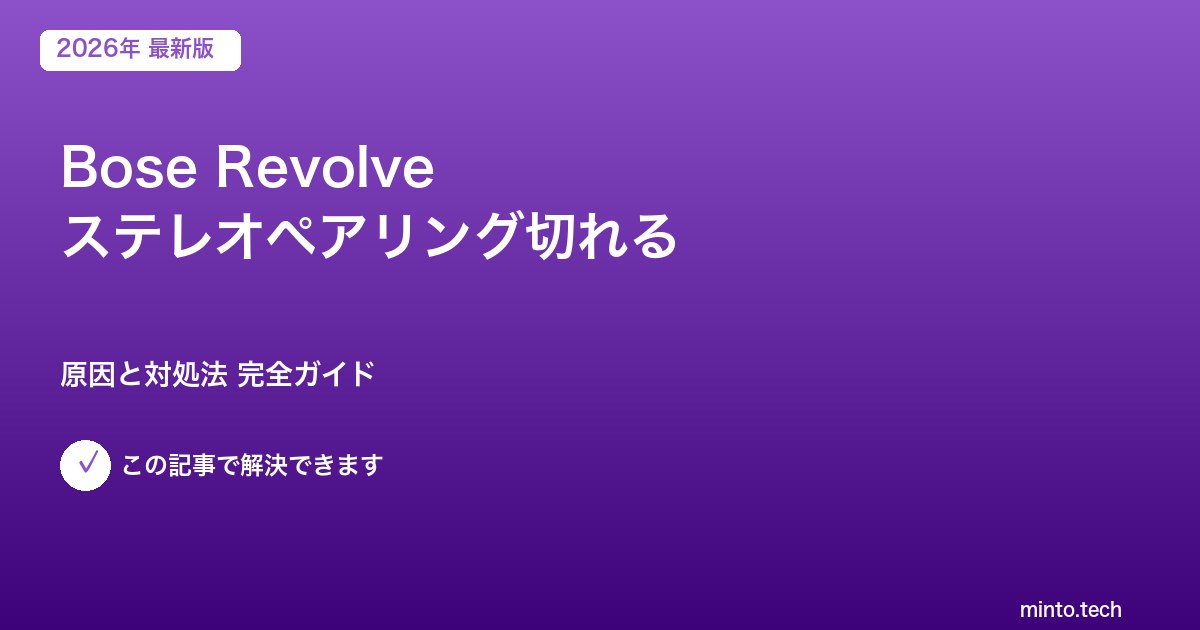 2026年 最新版

Bose Revolve
ステレオペアリング切れる

原因と対処法 完全ガイド

✓ この記事で解決できます

minto.tech